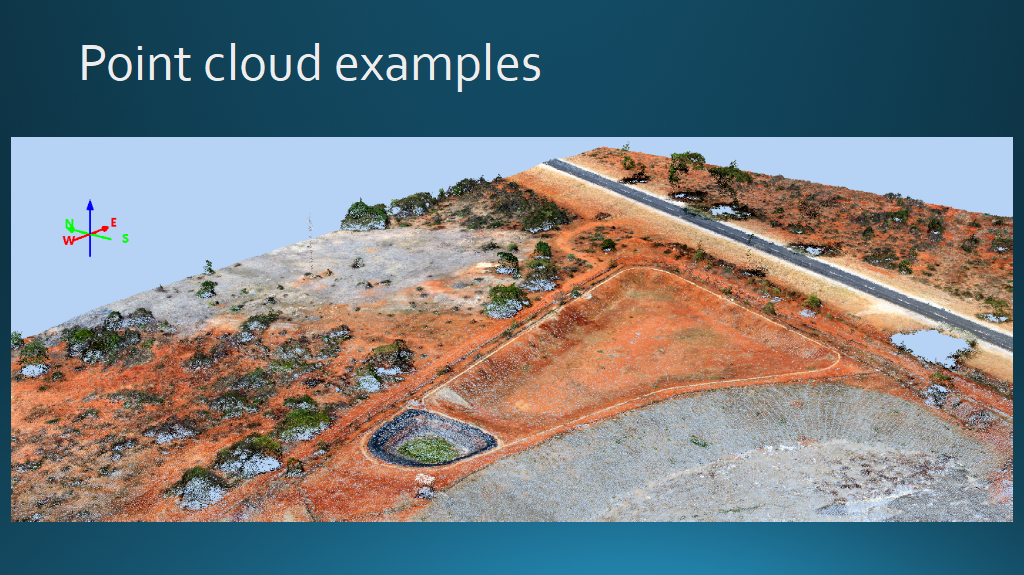 Point cloud examples

N
E
W
S